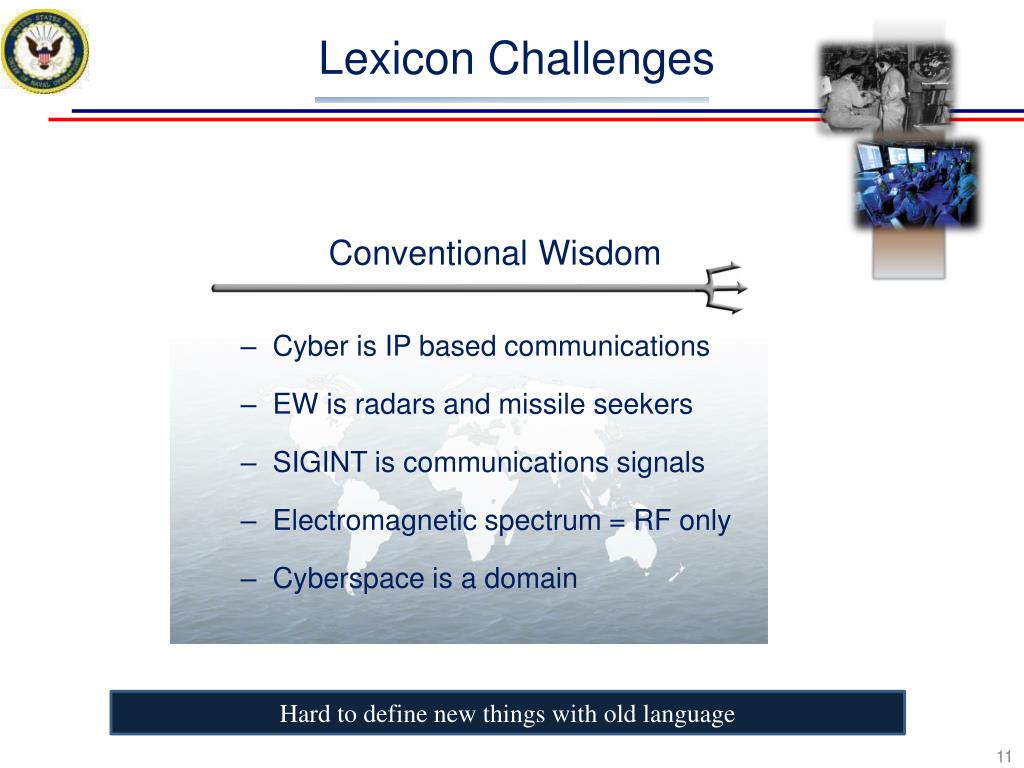 Lexicon Challenges

Conventional Wisdom

– Cyber is IP based communications

– EW is radars and missile seekers

– SIGINT is communications signals

– Electromagnetic spectrum = RF only

– Cyberspace is a domain

Hard to define new things with old language

11